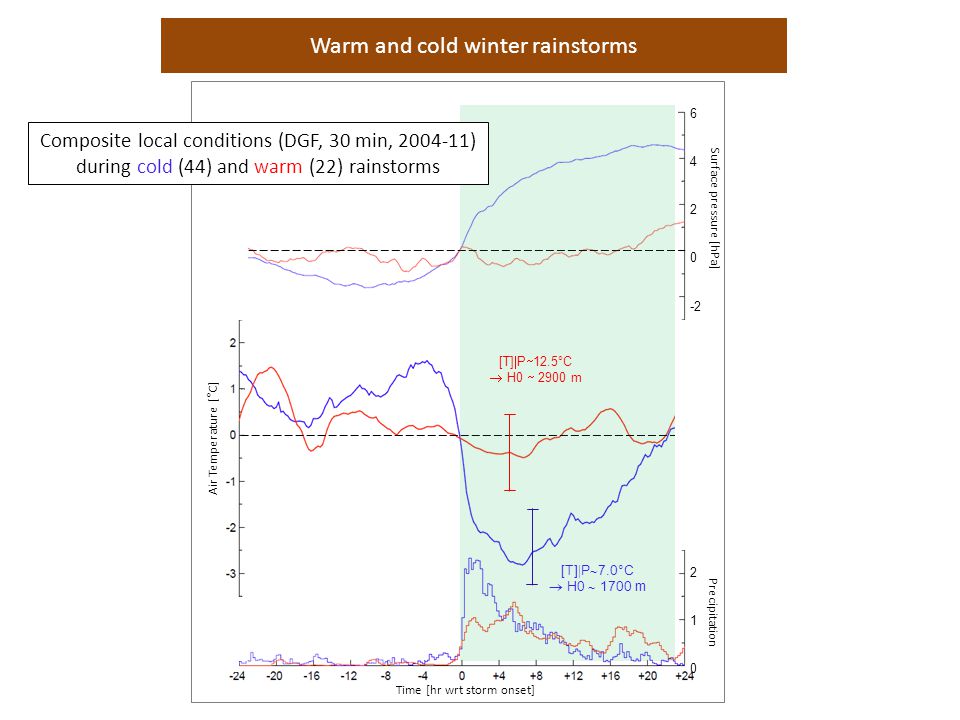 Warm and cold winter rainstorms

Composite local conditions (DGF, 30 min, 2004-11)
during cold (44) and warm (22) rainstorms

6
4
2
0
-2
Surface pressure [hPa]

2
1
0
-1
-2
-3
Air Temperature [°C]

[T]|P~12.5°C
→ H0 ~ 2900 m

[T]|P~7.0°C
→ H0 ~ 1700 m

2
1
0
Precipitation

-24 -20 -16 -12 -8 -4 0 +4 +8 +12 +16 +20 +24
Time [hr wrt storm onset]